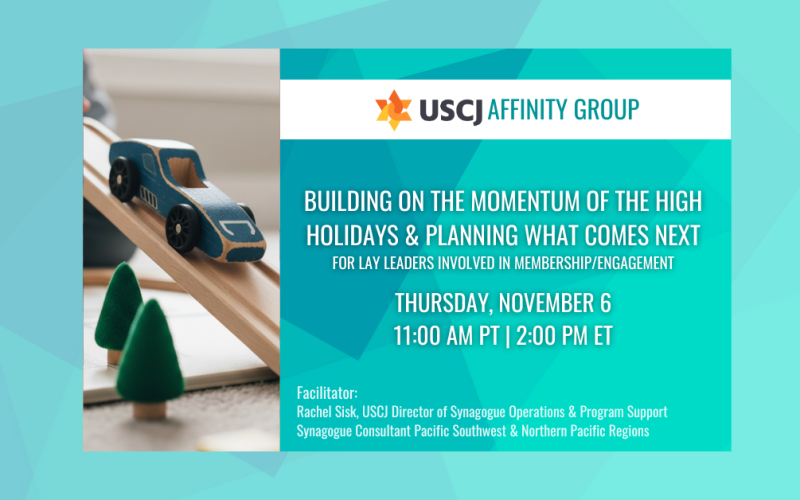 USCJ AFFINITY GROUP

BUILDING ON THE MOMENTUM OF THE HIGH HOLIDAYS & PLANNING WHAT COMES NEXT

FOR LAY LEADERS INVOLVED IN MEMBERSHIP/ENGAGEMENT

THURSDAY, NOVEMBER 6
11:00 AM PT | 2:00 PM ET

Facilitator:
Rachel Sisk, USCJ Director of Synagogue Operations & Program Support
Synagogue Consultant Pacific Southwest & Northern Pacific Regions